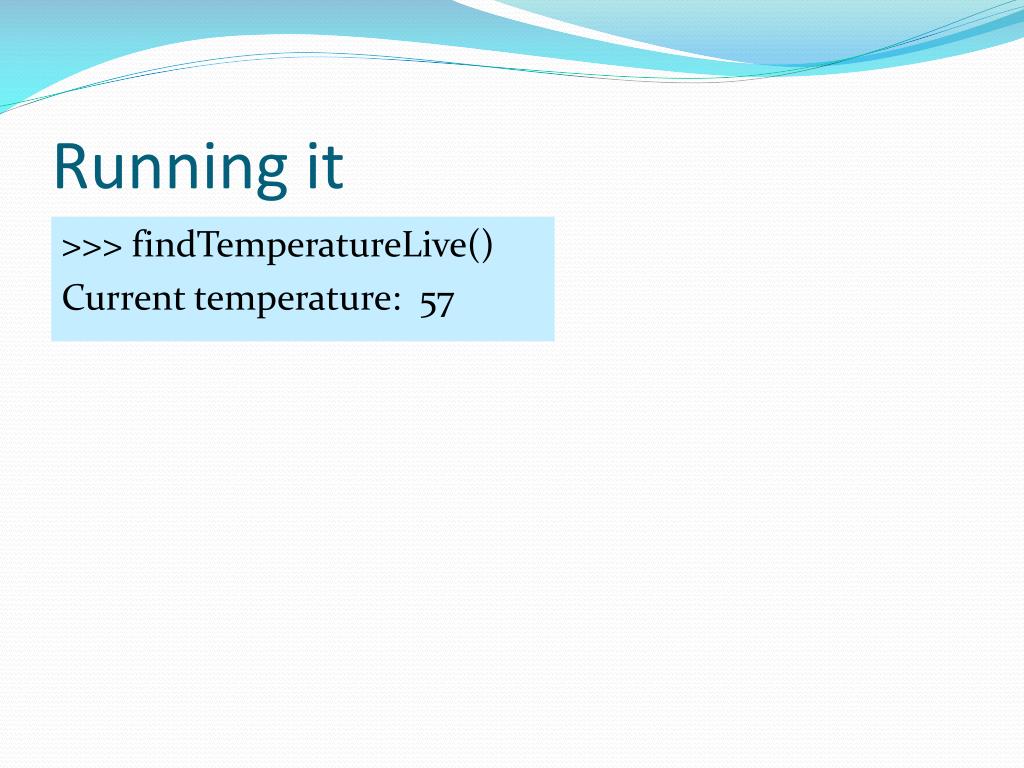 Running it

>>> findTemperatureLive()
Current temperature:  57